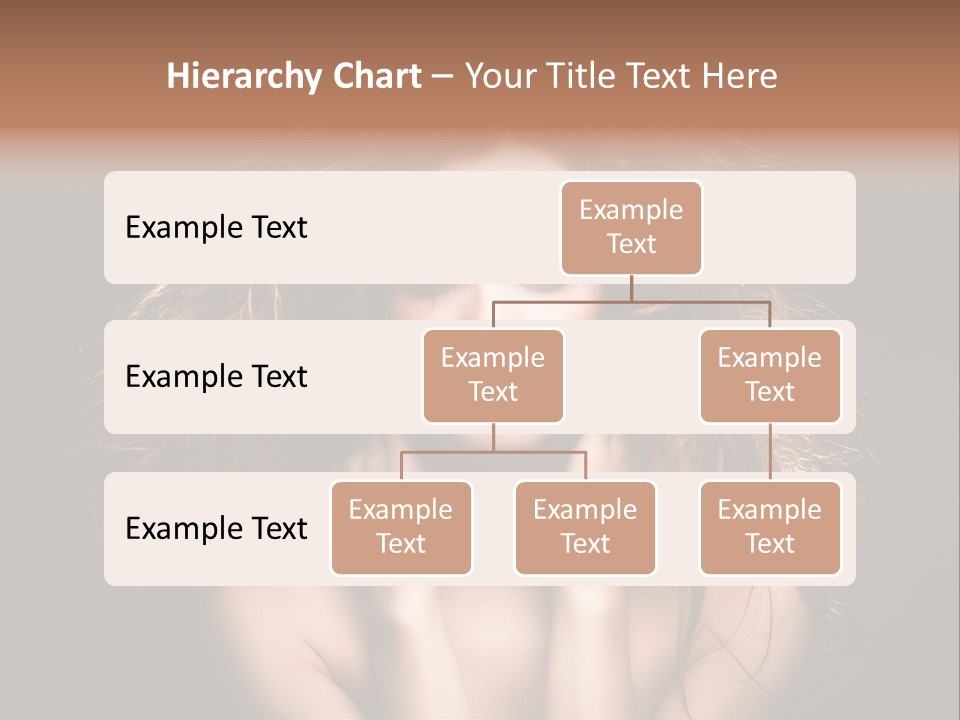 Hierarchy Chart – Your Title Text Here

Example Text

Example Text

Example Text

Example Text

Example Text

Example Text

Example Text

Example Text

Example Text